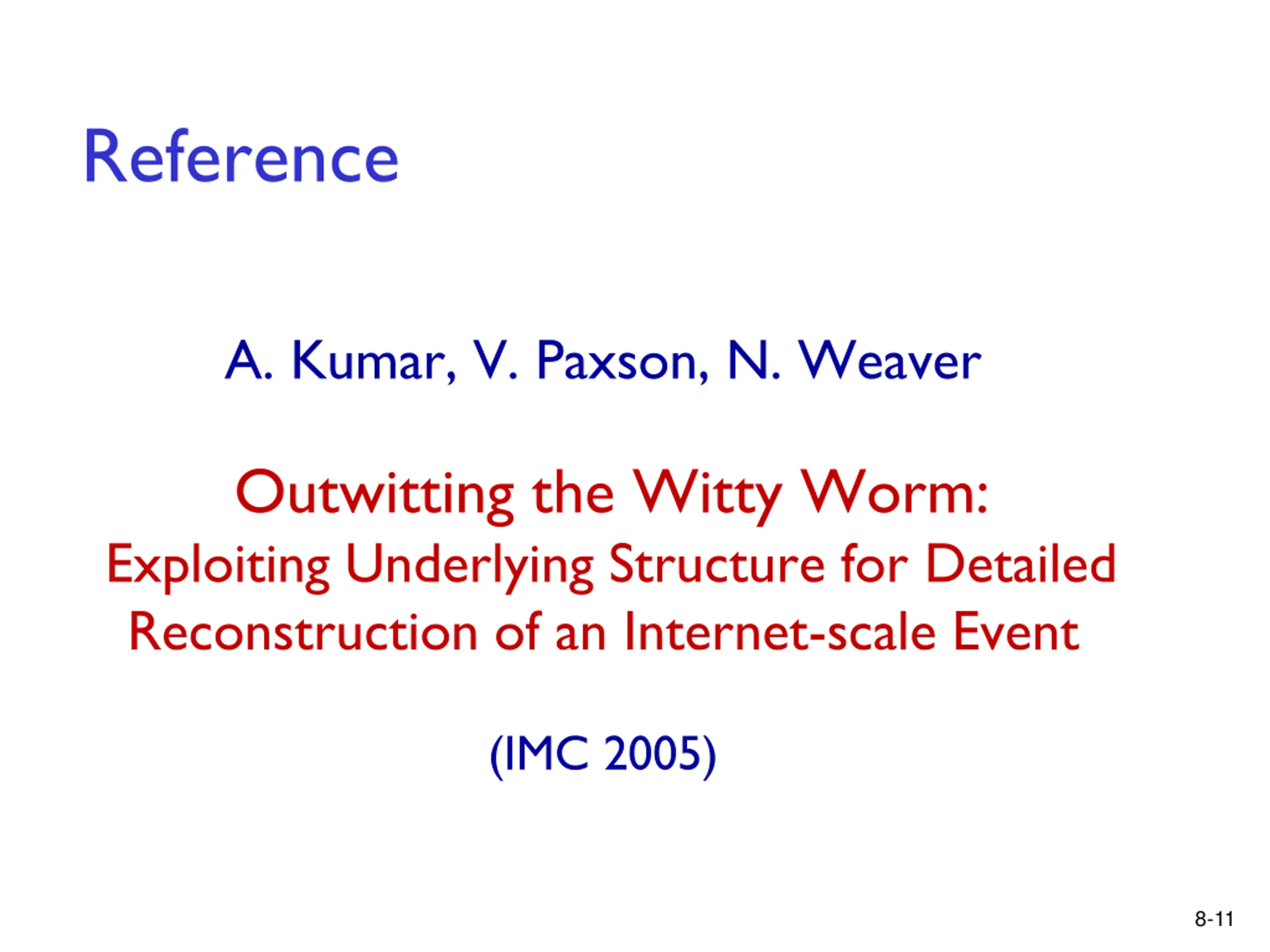 Reference

A. Kumar, V. Paxson, N. Weaver

Outwitting the Witty Worm:
Exploiting Underlying Structure for Detailed Reconstruction of an Internet-scale Event

(IMC 2005)

8-11